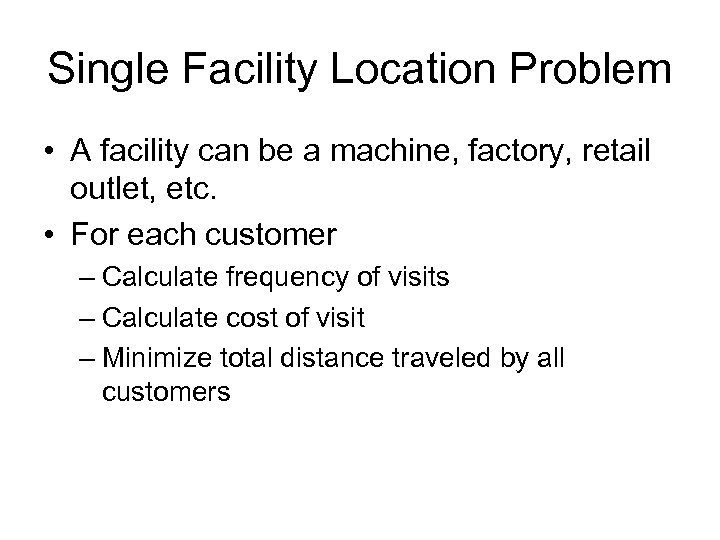 Single Facility Location Problem

• A facility can be a machine, factory, retail outlet, etc.

• For each customer
– Calculate frequency of visits
– Calculate cost of visit
– Minimize total distance traveled by all customers